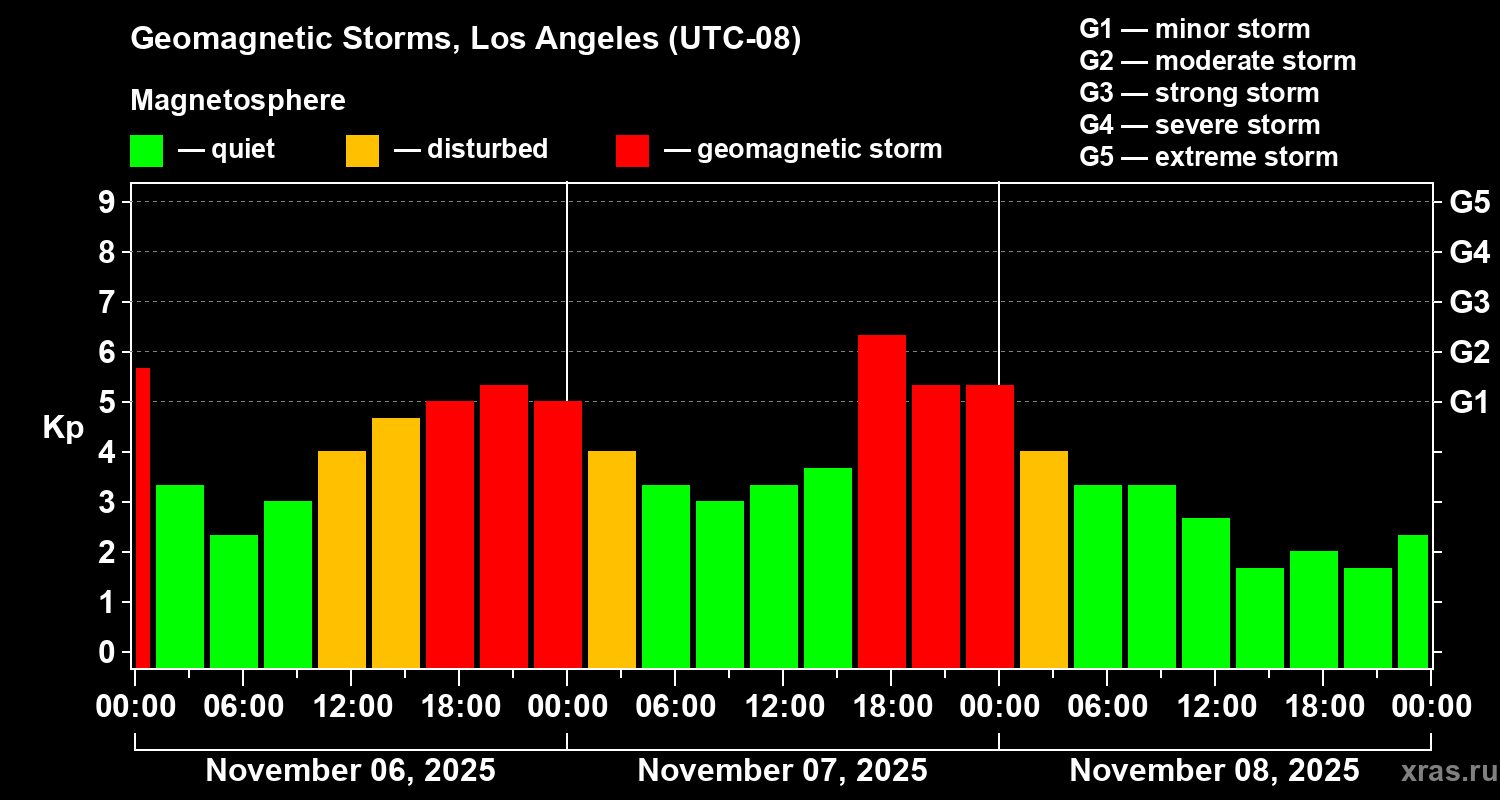 Geomagnetic Storms, Los Angeles (UTC-08)

Magnetosphere

— quiet — disturbed — geomagnetic storm

G1 — minor storm
G2 — moderate storm
G3 — strong storm
G4 — severe storm
G5 — extreme storm

Kp

9
8
7
6
5
4
3
2
1
0

G5
G4
G3
G2
G1

00:00 06:00 12:00 18:00 00:00 06:00 12:00 18:00 00:00 06:00 12:00 18:00 00:00

November 06, 2025

November 07, 2025

November 08, 2025

xras.ru